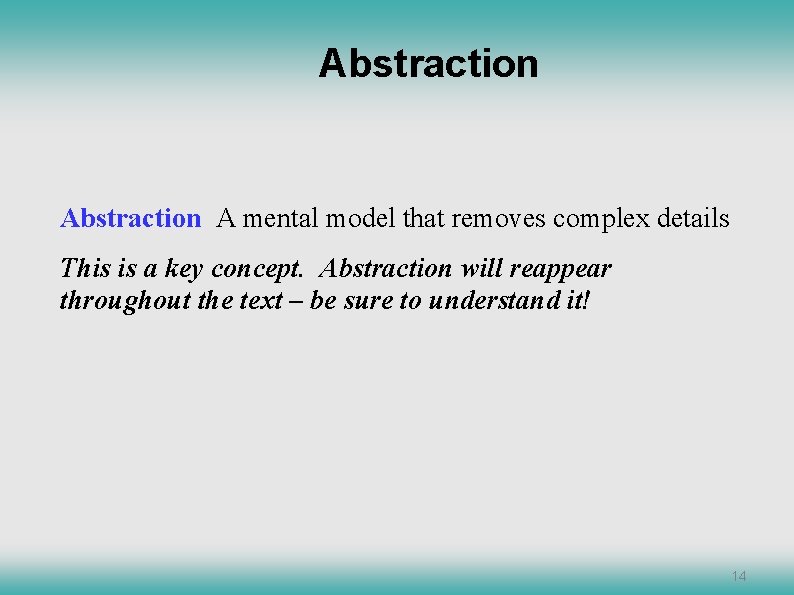 Abstraction

Abstraction A mental model that removes complex details

This is a key concept. Abstraction will reappear throughout the text – be sure to understand it!

14